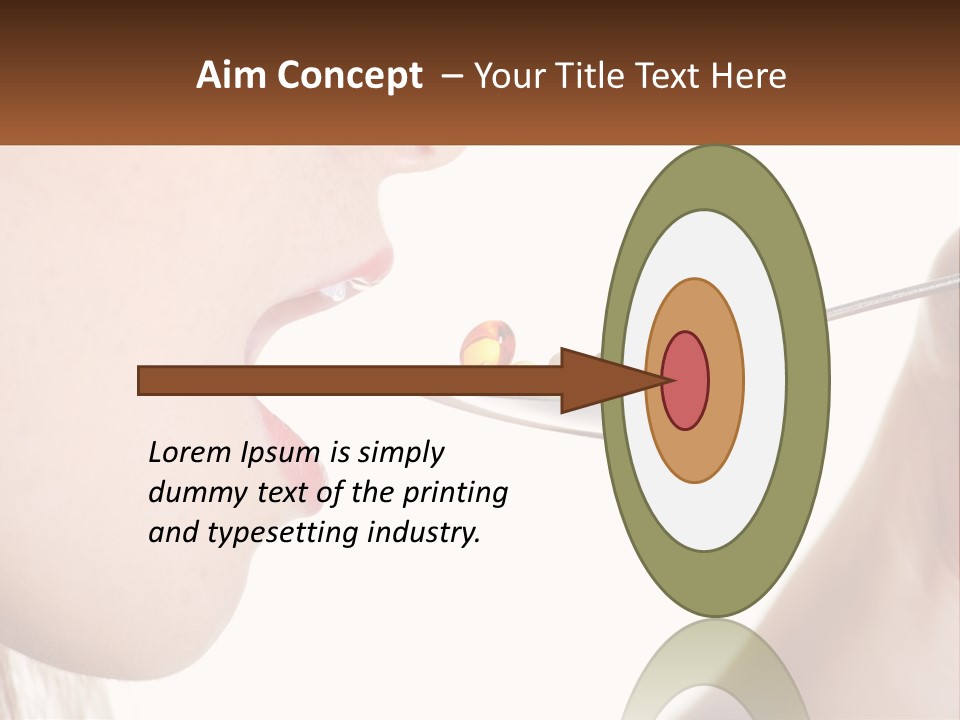 Aim Concept – Your Title Text Here

Lorem Ipsum is simply dummy text of the printing and typesetting industry.